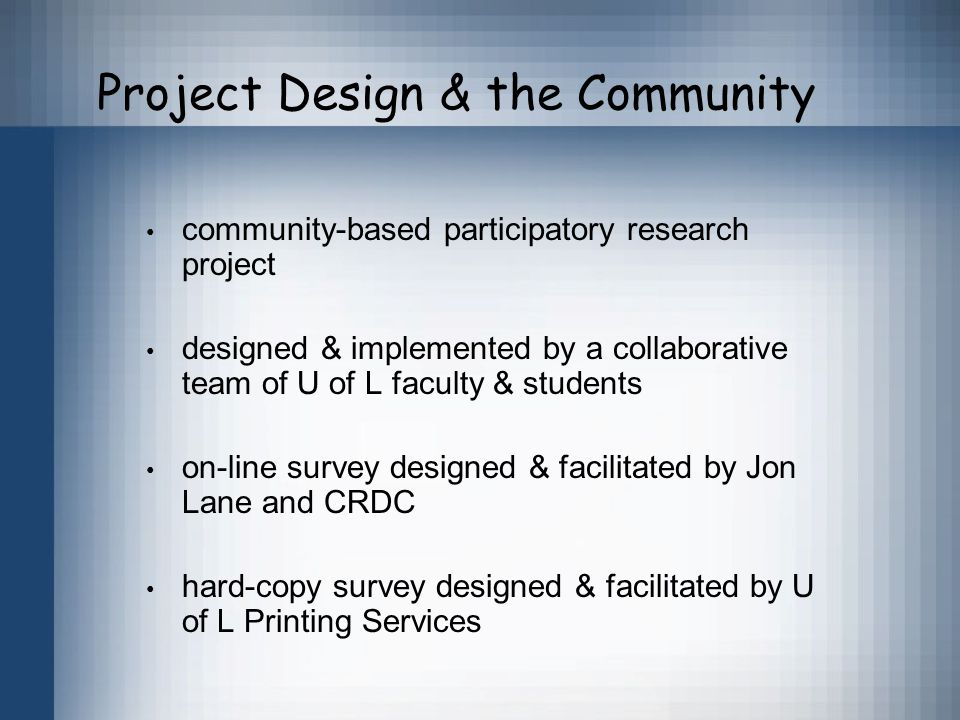 Project Design & the Community

• community-based participatory research project

• designed & implemented by a collaborative team of U of L faculty & students

• on-line survey designed & facilitated by Jon Lane and CRDC

• hard-copy survey designed & facilitated by U of L Printing Services